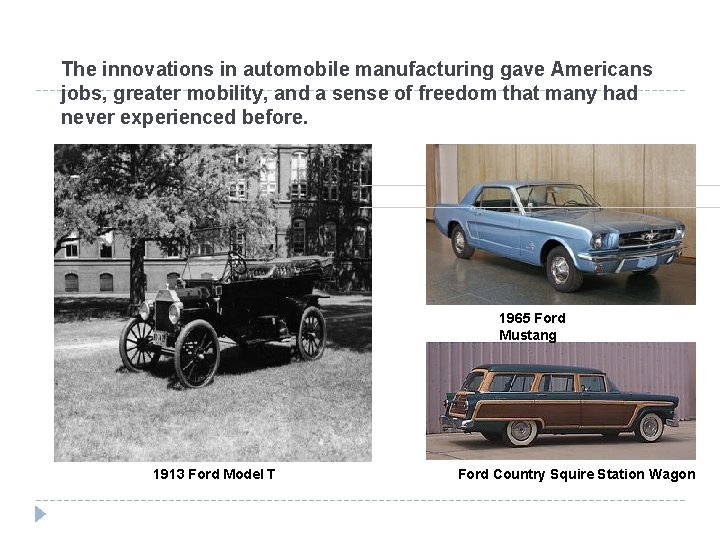 The innovations in automobile manufacturing gave Americans jobs, greater mobility, and a sense of freedom that many had never experienced before.

1965 Ford Mustang

1913 Ford Model T

Ford Country Squire Station Wagon